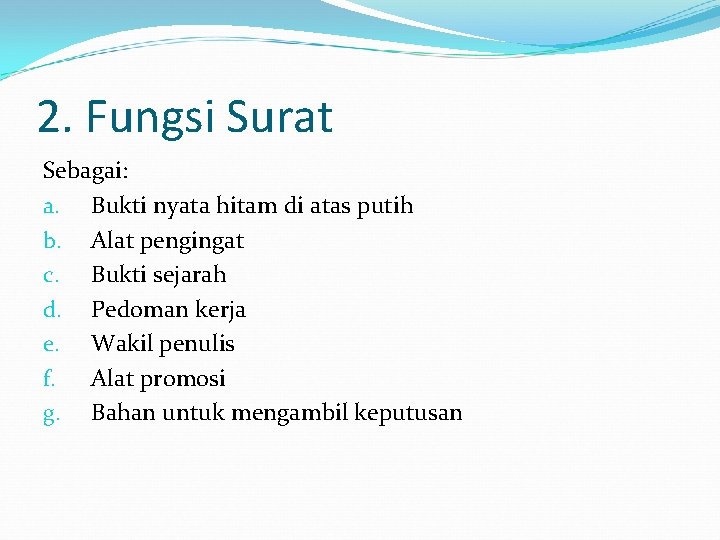 2. Fungsi Surat

Sebagai:
a. Bukti nyata hitam di atas putih
b. Alat pengingat
c. Bukti sejarah
d. Pedoman kerja
e. Wakil penulis
f. Alat promosi
g. Bahan untuk mengambil keputusan